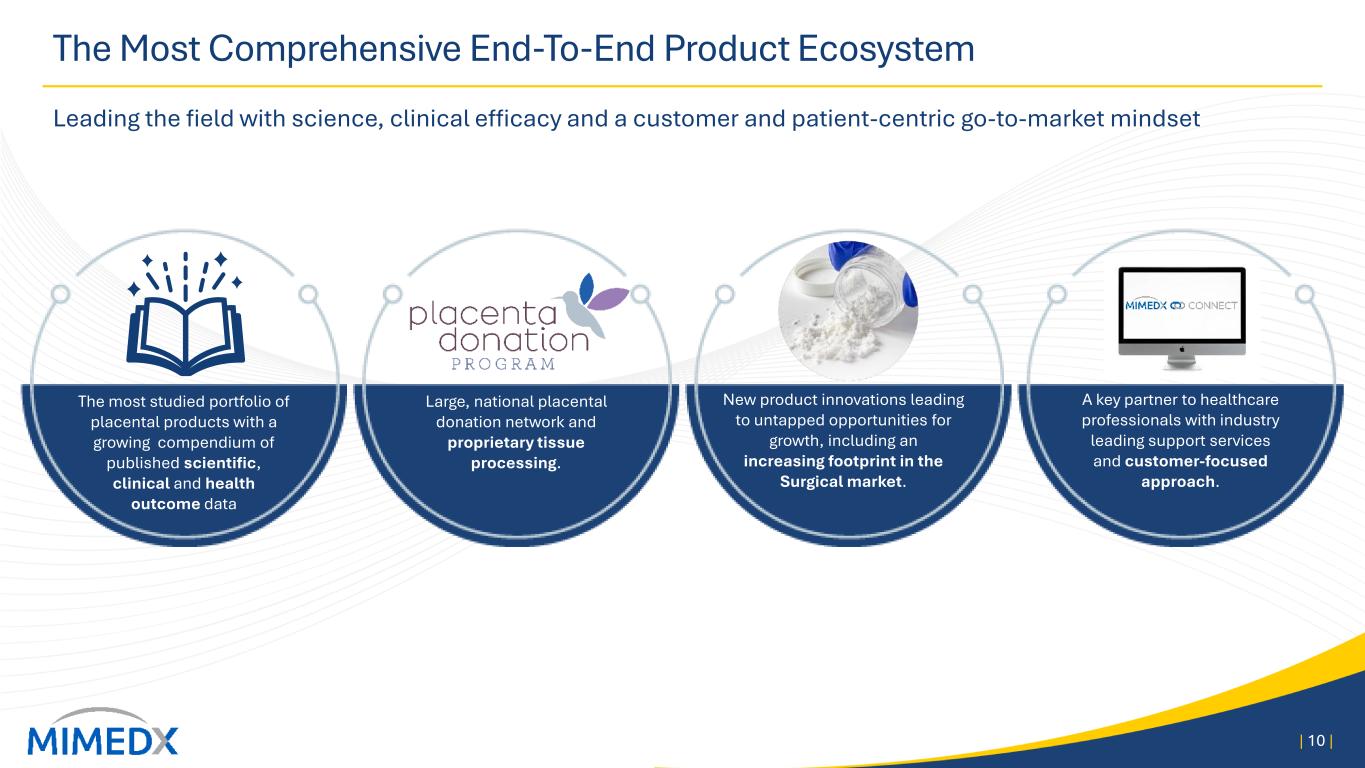 The Most Comprehensive End-To-End Product Ecosystem

Leading the field with science, clinical efficacy and a customer and patient-centric go-to-market mindset

The most studied portfolio of placental products with a growing compendium of published scientific, clinical and health outcome data

placenta donation PROGRAM

Large, national placental donation network and proprietary tissue processing.

New product innovations leading to untapped opportunities for growth, including an increasing footprint in the Surgical market.

MIMEDX CONNECT

A key partner to healthcare professionals with industry leading support services and customer-focused approach.

MIMEDX

| 10 |